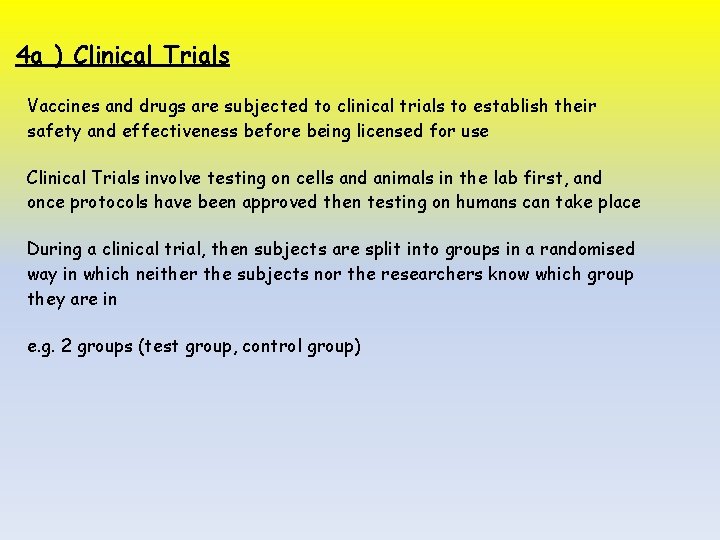 4a ) Clinical Trials

Vaccines and drugs are subjected to clinical trials to establish their safety and effectiveness before being licensed for use

Clinical Trials involve testing on cells and animals in the lab first, and once protocols have been approved then testing on humans can take place

During a clinical trial, then subjects are split into groups in a randomised way in which neither the subjects nor the researchers know which group they are in

e.g. 2 groups (test group, control group)